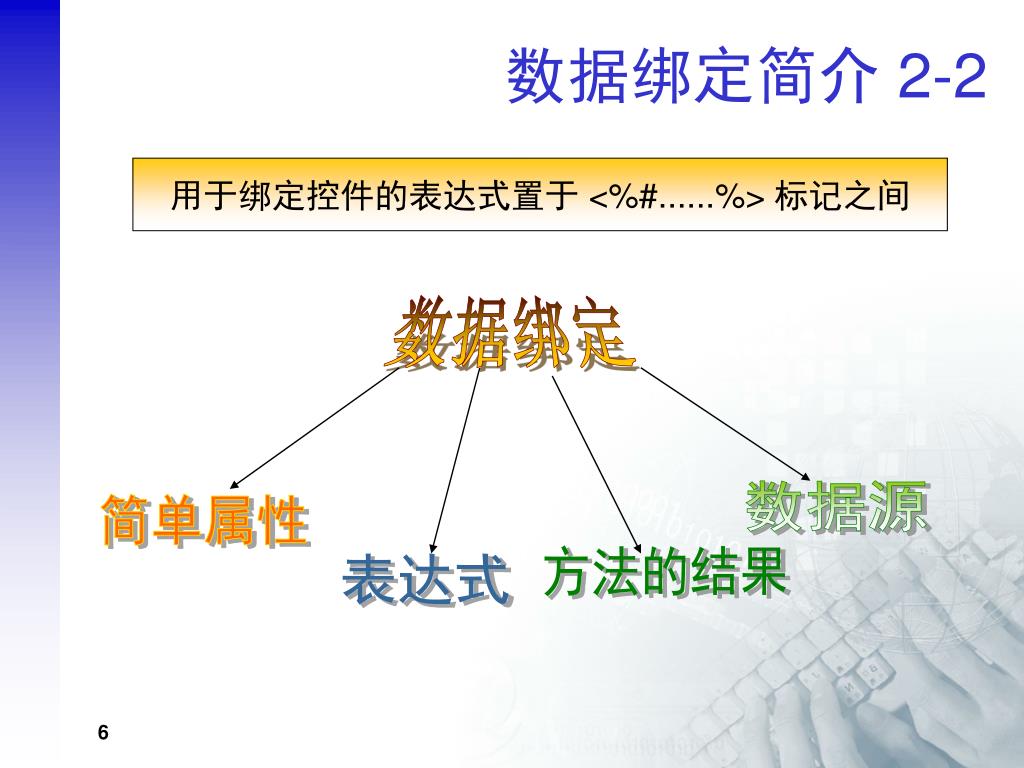 数据绑定简介 2-2

用于绑定控件的表达式置于 <%#......%> 标记之间

数据绑定

简单属性

表达式

方法的结果

数据源

6